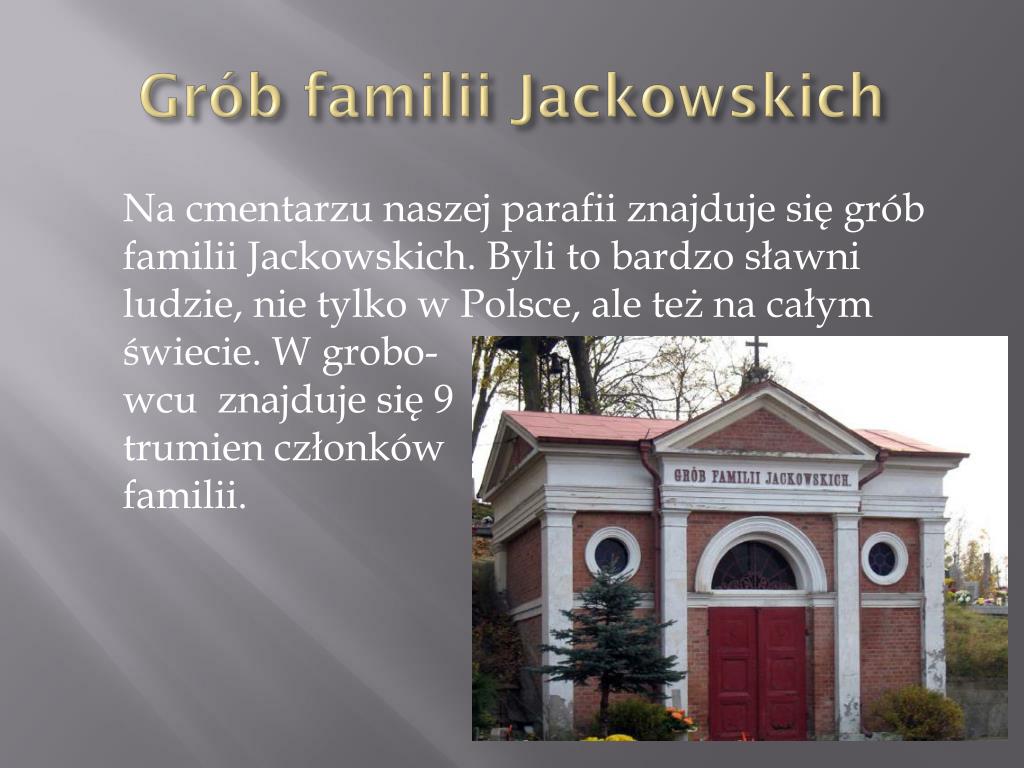 Grób familii Jackowskich

Na cmentarzu naszej parafii znajduje się grób familii Jackowskich. Byli to bardzo sławni ludzie, nie tylko w Polsce, ale też na całym świecie. W grobowcu znajduje się 9 trumien członków familii.

GRÓB FAMILII JACKOWSKICH.